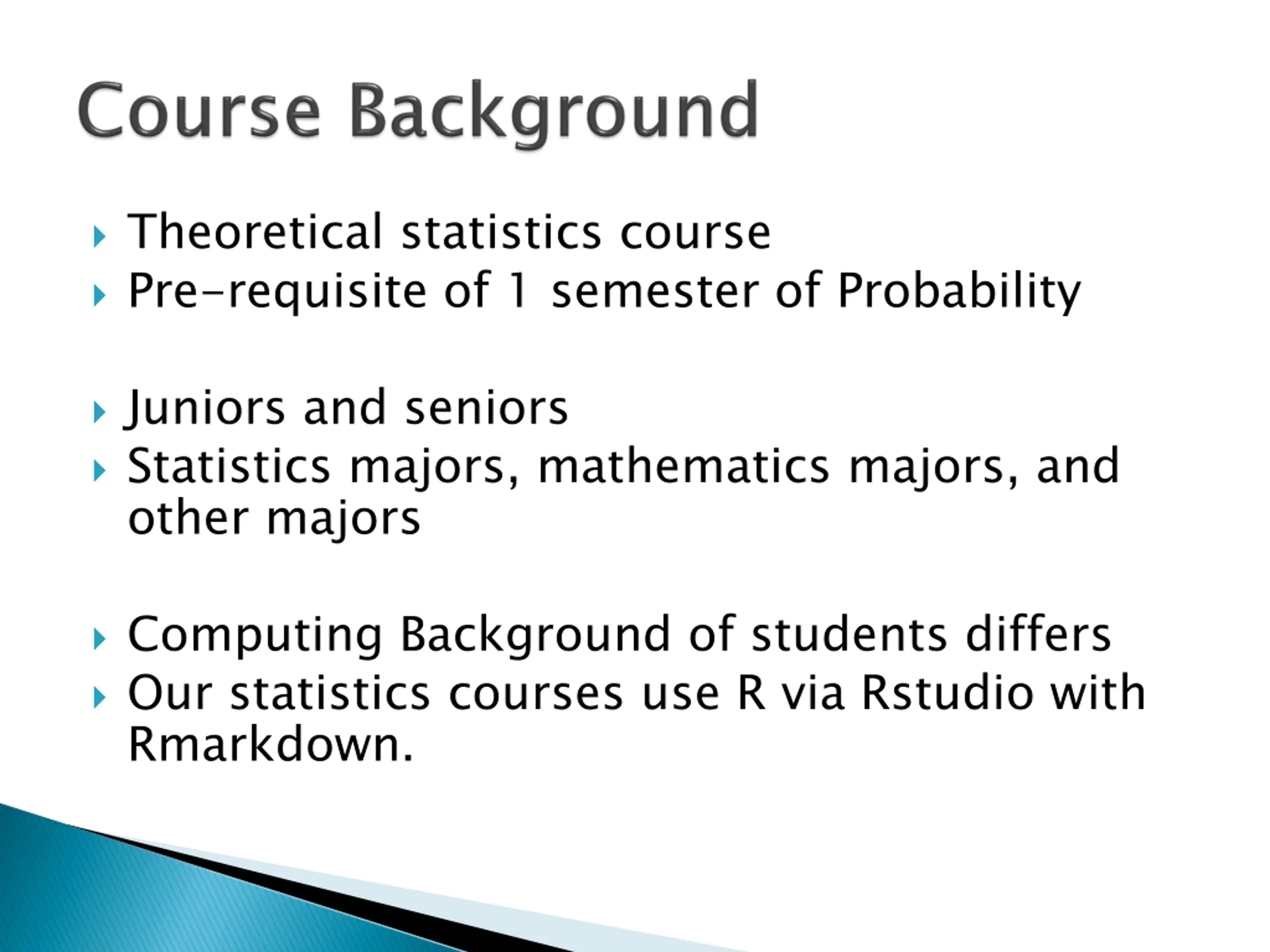 Course Background

Theoretical statistics course
Pre-requisite of 1 semester of Probability

Juniors and seniors
Statistics majors, mathematics majors, and other majors

Computing Background of students differs
Our statistics courses use R via Rstudio with Rmarkdown.